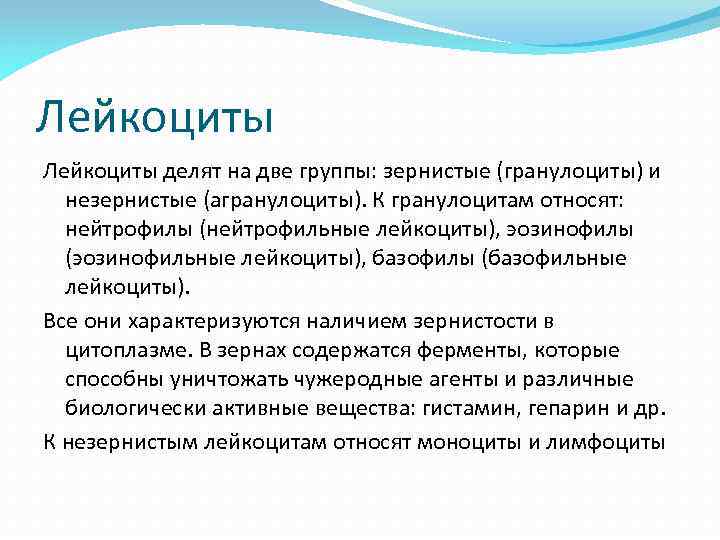 Лейкоциты

Лейкоциты делят на две группы: зернистые (гранулоциты) и незернистые (агранулоциты). К гранулоцитам относят: нейтрофилы (нейтрофильные лейкоциты), эозинофилы (эозинофильные лейкоциты), базофилы (базофильные лейкоциты).

Все они характеризуются наличием зернистости в цитоплазме. В зернах содержатся ферменты, которые способны уничтожать чужеродные агенты и различные биологически активные вещества: гистамин, гепарин и др.

К незернистым лейкоцитам относят моноциты и лимфоциты